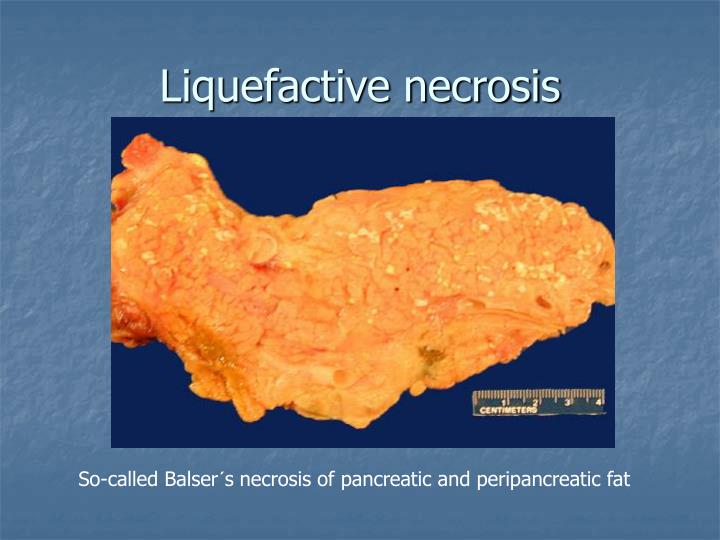 Liquefactive necrosis

1 2 3 4
CENTIMETERS

So-called Balser´s necrosis of pancreatic and peripancreatic fat